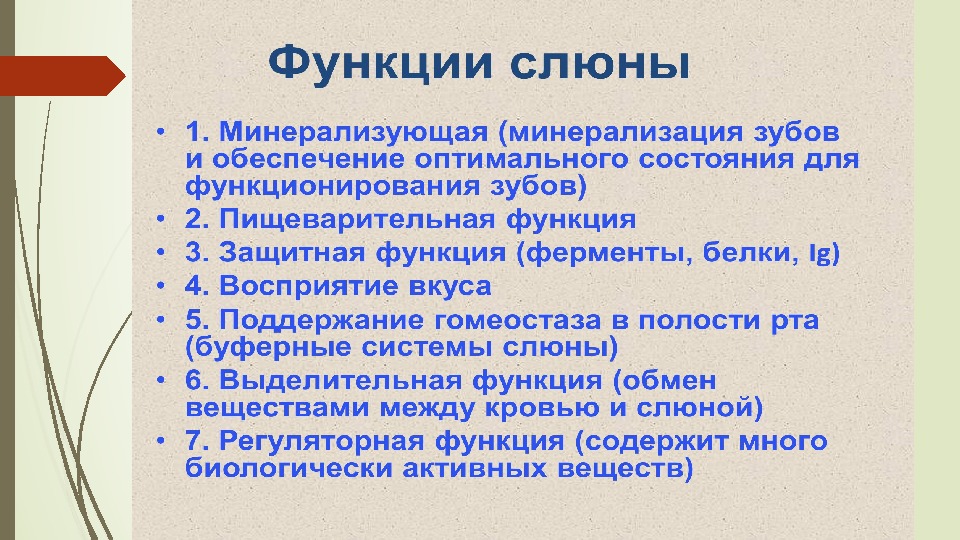 Функции слюны

• 1. Минерализующая (минерализация зубов и обеспечение оптимального состояния для функционирования зубов)
• 2. Пищеварительная функция
• 3. Защитная функция (ферменты, белки, Ig)
• 4. Восприятие вкуса
• 5. Поддержание гомеостаза в полости рта (буферные системы слюны)
• 6. Выделительная функция (обмен веществами между кровью и слюной)
• 7. Регуляторная функция (содержит много биологически активных веществ)